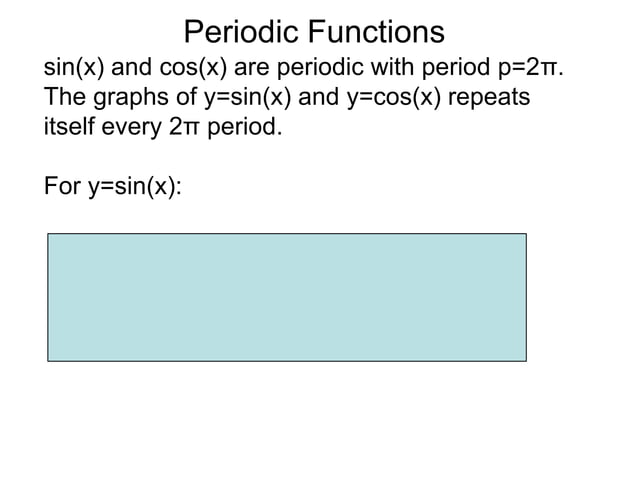 Periodic Functions

sin(x) and cos(x) are periodic with period p=2π. The graphs of y=sin(x) and y=cos(x) repeats itself every 2π period.

For y=sin(x):